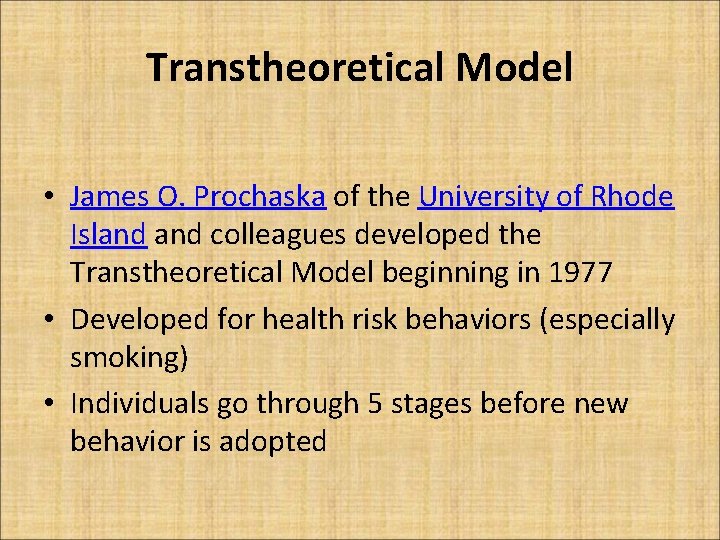 Transtheoretical Model

• James O. Prochaska of the University of Rhode Island and colleagues developed the Transtheoretical Model beginning in 1977

• Developed for health risk behaviors (especially smoking)

• Individuals go through 5 stages before new behavior is adopted